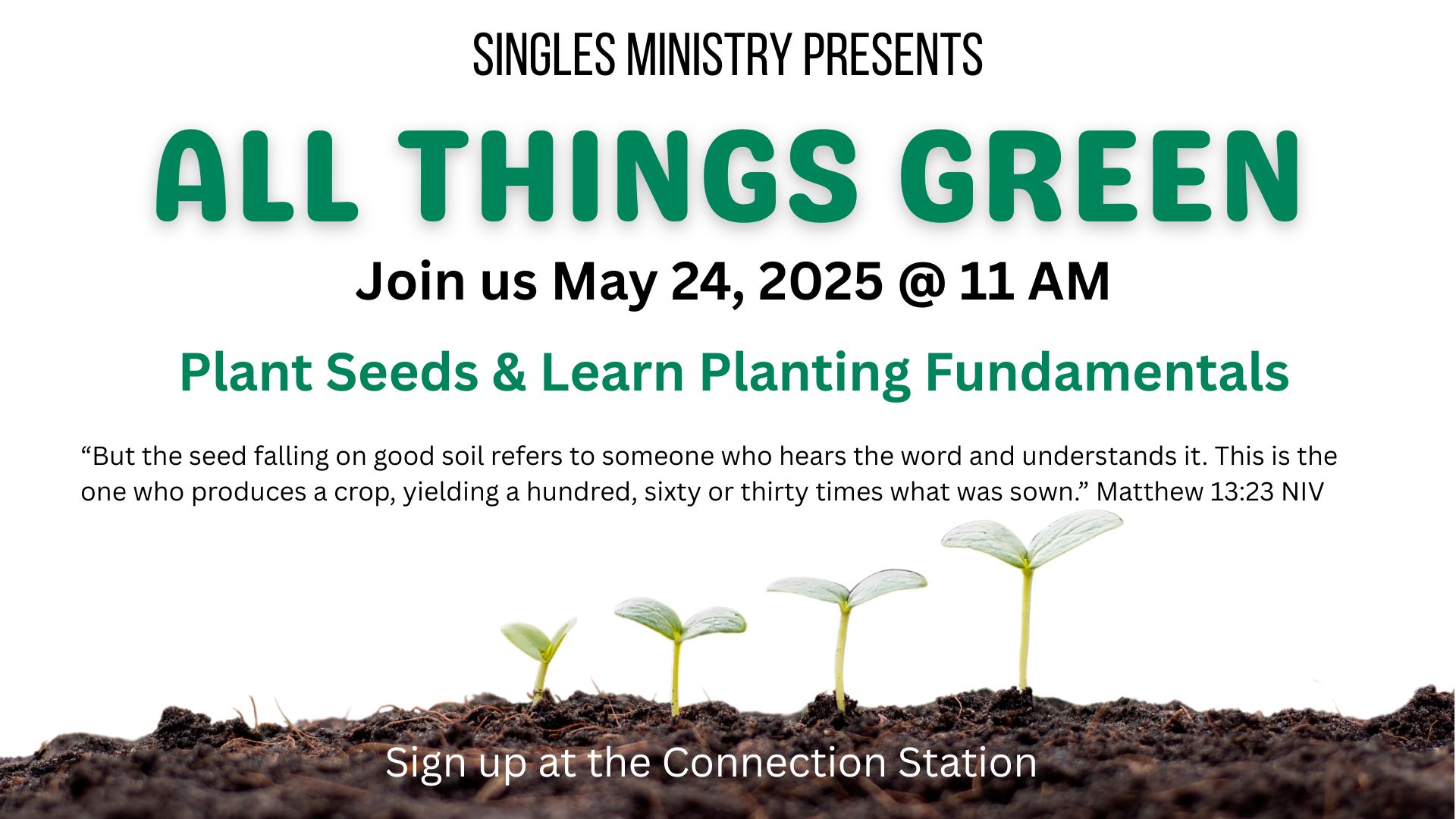 SINGLES MINISTRY PRESENTS

ALL THINGS GREEN

Join us May 24, 2025 @ 11 AM

Plant Seeds & Learn Planting Fundamentals

“But the seed falling on good soil refers to someone who hears the word and understands it. This is the one who produces a crop, yielding a hundred, sixty or thirty times what was sown.” Matthew 13:23 NIV

Sign up at the Connection Station